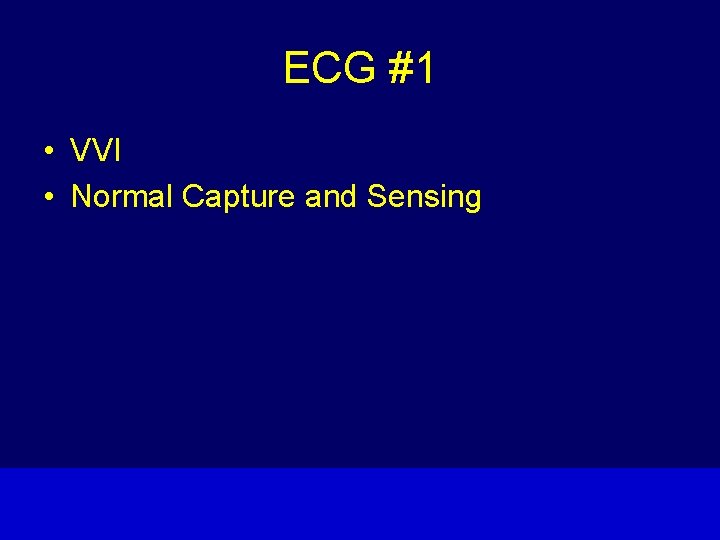 ECG #1

• VVI
• Normal Capture and Sensing